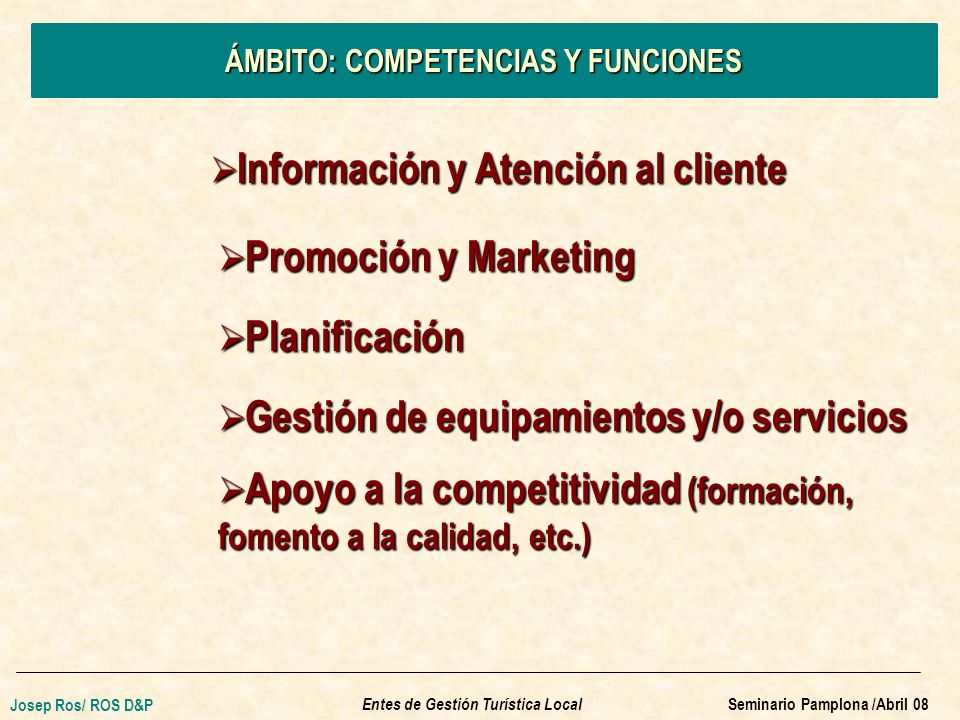 ÁMBITO: COMPETENCIAS Y FUNCIONES

➢Información y Atención al cliente

➢Promoción y Marketing

➢Planificación

➢Gestión de equipamientos y/o servicios

➢Apoyo a la competitividad (formación, fomento a la calidad, etc.)

Josep Ros/ ROS D&P

Entes de Gestión Turística Local

Seminario Pamplona /Abril 08